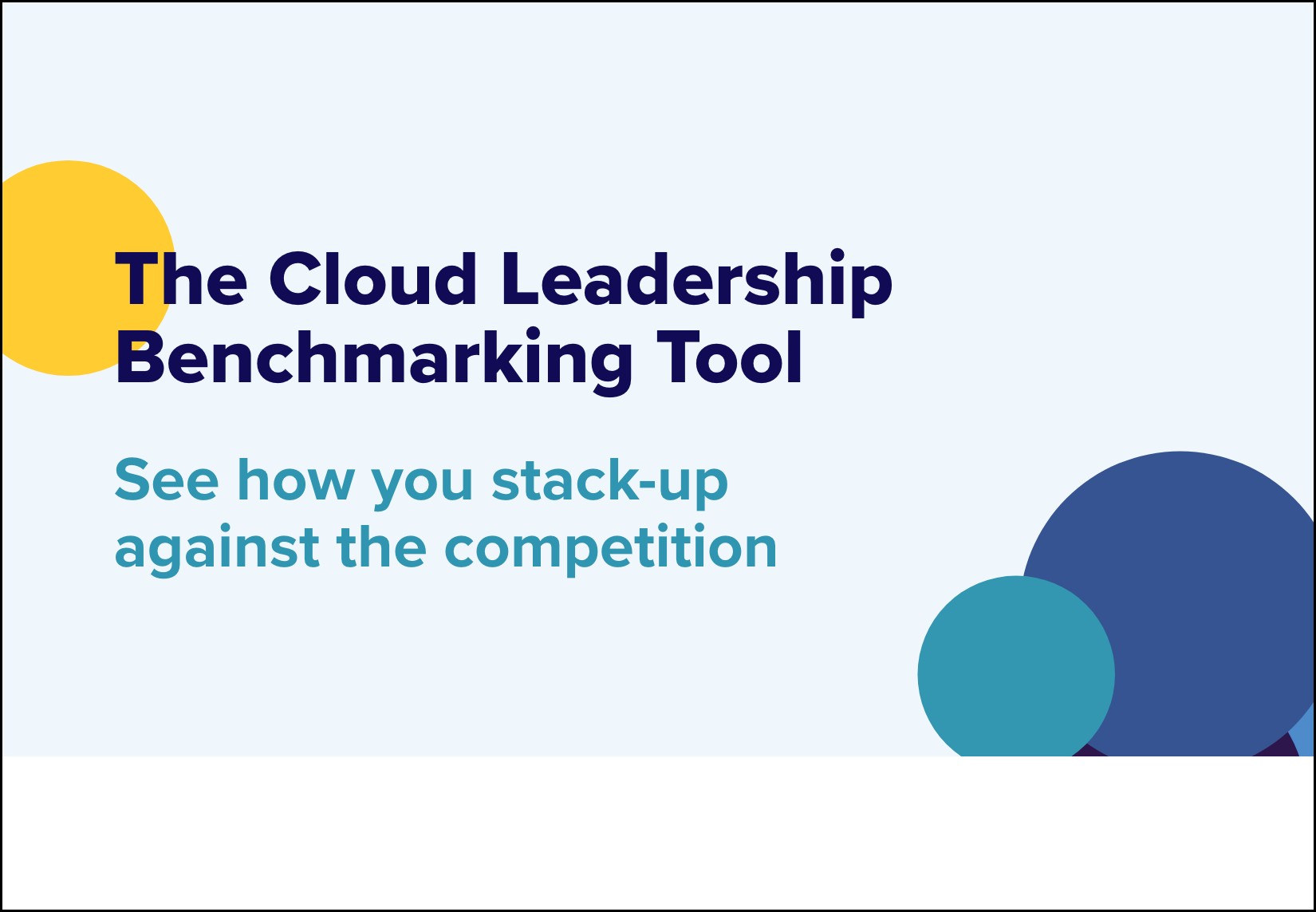 The Cloud Leadership Benchmarking Tool

See how you stack-up against the competition